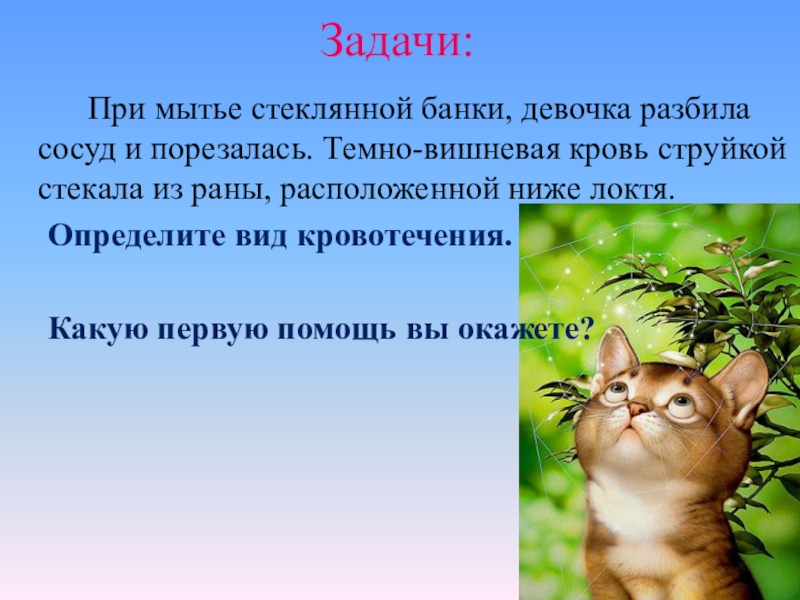 Задачи:

При мытье стеклянной банки, девочка разбила сосуд и порезалась. Темно-вишневая кровь струйкой стекала из раны, расположенной ниже локтя.

Определите вид кровотечения.

Какую первую помощь вы окажете?